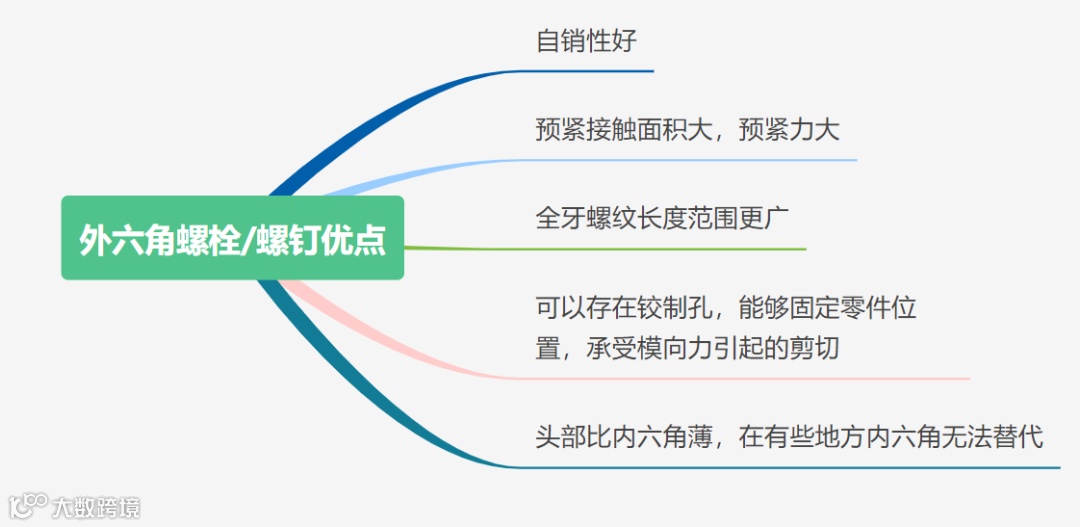 外六角螺栓/螺钉优点

自销性好

预紧接触面积大，预紧力大

全牙螺纹长度范围更广

可以存在铰制孔，能够固定零件位置，承受模向力引起的剪切

头部比内六角薄，在有些地方内六角无法替代

大数跨境